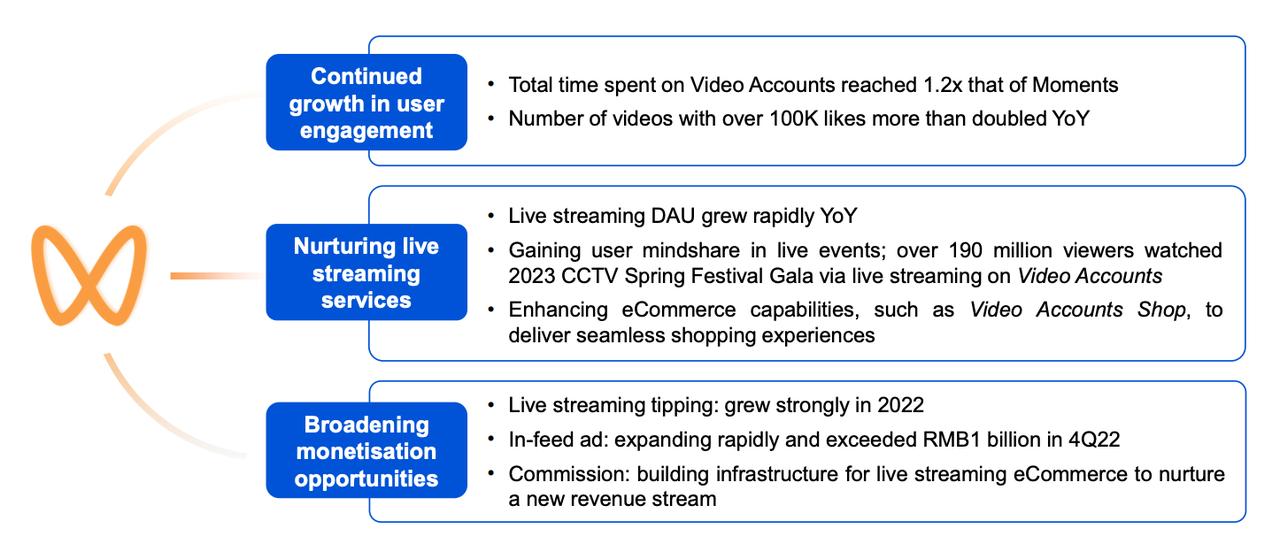 Continued growth in user engagement

• Total time spent on Video Accounts reached 1.2x that of Moments
• Number of videos with over 100K likes more than doubled YoY

Nurturing live streaming services

• Live streaming DAU grew rapidly YoY
• Gaining user mindshare in live events; over 190 million viewers watched 2023 CCTV Spring Festival Gala via live streaming on Video Accounts
• Enhancing eCommerce capabilities, such as Video Accounts Shop, to deliver seamless shopping experiences

Broadening monetisation opportunities

• Live streaming tipping: grew strongly in 2022
• In-feed ad: expanding rapidly and exceeded RMB1 billion in 4Q22
• Commission: building infrastructure for live streaming eCommerce to nurture a new revenue stream